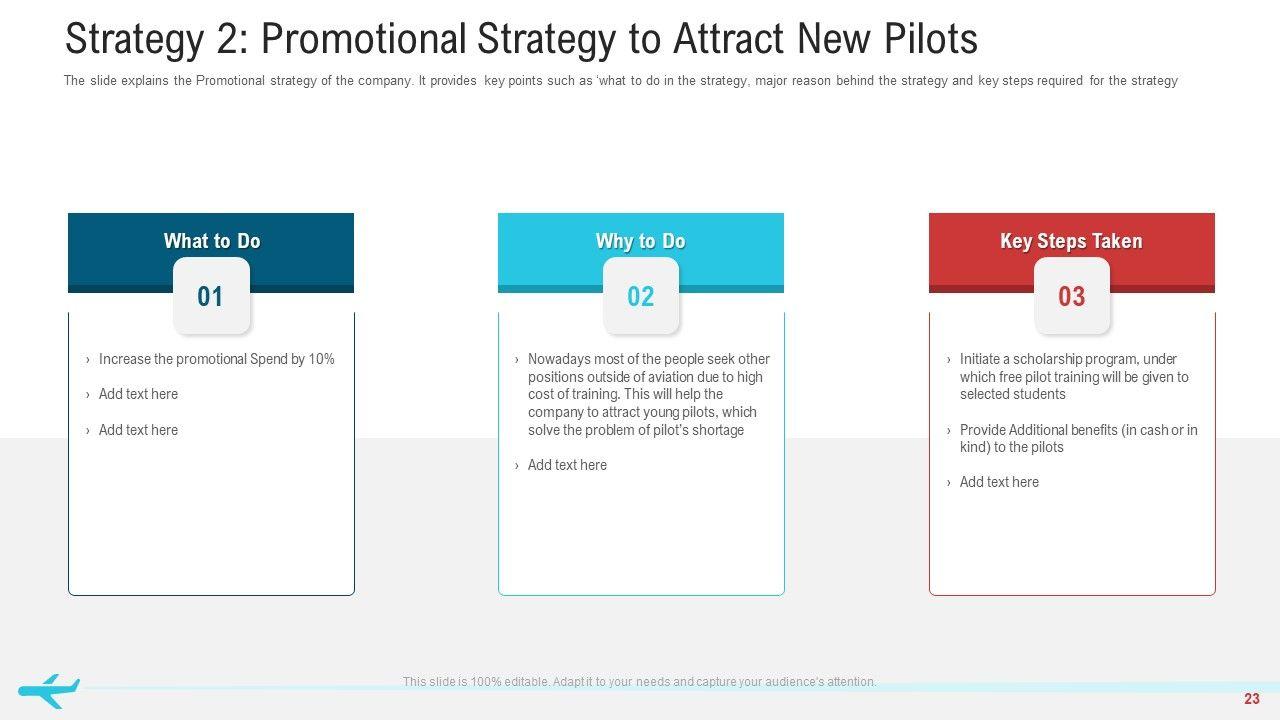 Strategy 2: Promotional Strategy to Attract New Pilots

The slide explains the Promotional strategy of the company. It provides key points such as 'what to do in the strategy, major reason behind the strategy and key steps required for the strategy

What to Do

01

› Increase the promotional Spend by 10%

› Add text here

› Add text here

Why to Do

02

› Nowadays most of the people seek other positions outside of aviation due to high cost of training. This will help the company to attract young pilots, which solve the problem of pilot's shortage

› Add text here

Key Steps Taken

03

› Initiate a scholarship program, under which free pilot training will be given to selected students

› Provide Additional benefits (in cash or in kind) to the pilots

› Add text here

This slide is 100% editable. Adapt it to your needs and capture your audience's attention.

23